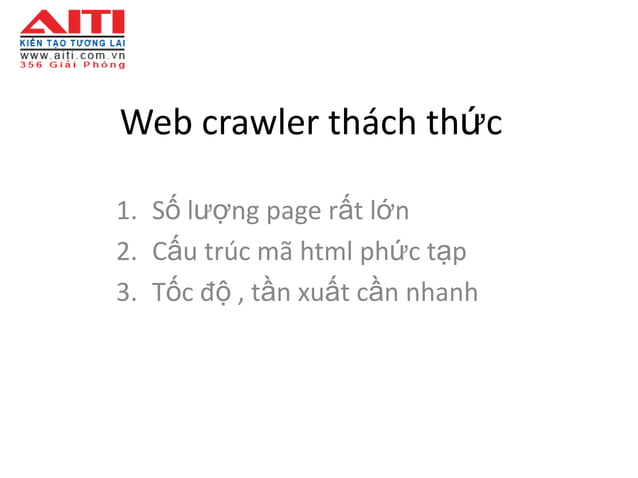 AITI
KIẾN TẠO TƯƠNG LAI
www.aiti.com.vn
356 Giải Phóng

Web crawler thách thức

1. Số lượng page rất lớn
2. Cấu trúc mã html phức tạp
3. Tốc độ , tần xuất cần nhanh